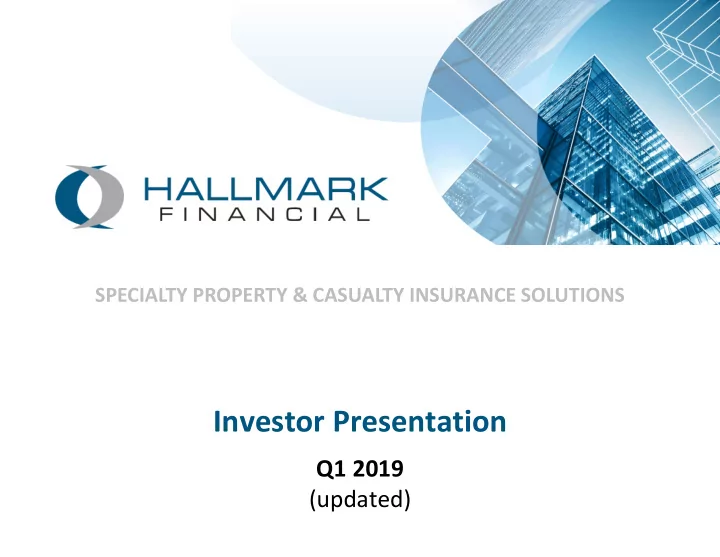 HALLMARK
FINANCIAL

SPECIALTY PROPERTY & CASUALTY INSURANCE SOLUTIONS

Investor Presentation

Q1 2019
(updated)